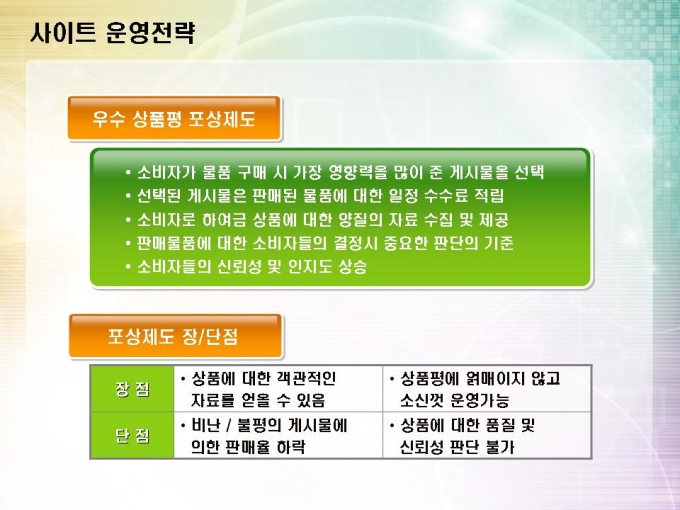 사이트 운영전략

우수 상품평 포상제도

• 소비자가 물품 구매 시 가장 영향력을 많이 준 게시물을 선택
• 선택된 게시물은 판매된 물품에 대한 일정 수수료 적립
• 소비자로 하여금 상품에 대한 양질의 자료 수집 및 제공
• 판매물품에 대한 소비자들의 결정시 중요한 판단의 기준
• 소비자들의 신뢰성 및 인지도 상승

포상제도 장/단점

| 장 점 | • 상품에 대한 객관적인 자료를 얻을 수 있음 | • 상품평에 얽매이지 않고 소신껏 운영가능 |
|---|---|---|
| 단 점 | • 비난 / 불평의 게시물에 의한 판매율 하락 | • 상품에 대한 품질 및 신뢰성 판단 불가 |